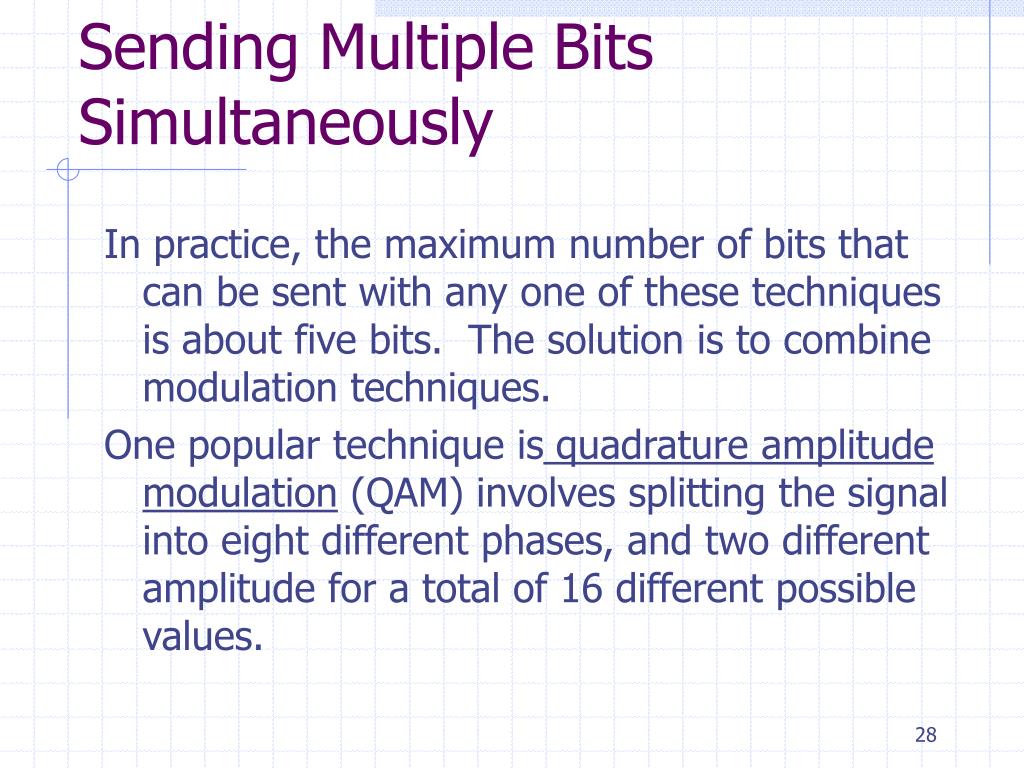 Sending Multiple Bits Simultaneously

In practice, the maximum number of bits that can be sent with any one of these techniques is about five bits.  The solution is to combine modulation techniques.

One popular technique is quadrature amplitude modulation (QAM) involves splitting the signal into eight different phases, and two different amplitude for a total of 16 different possible values.

28